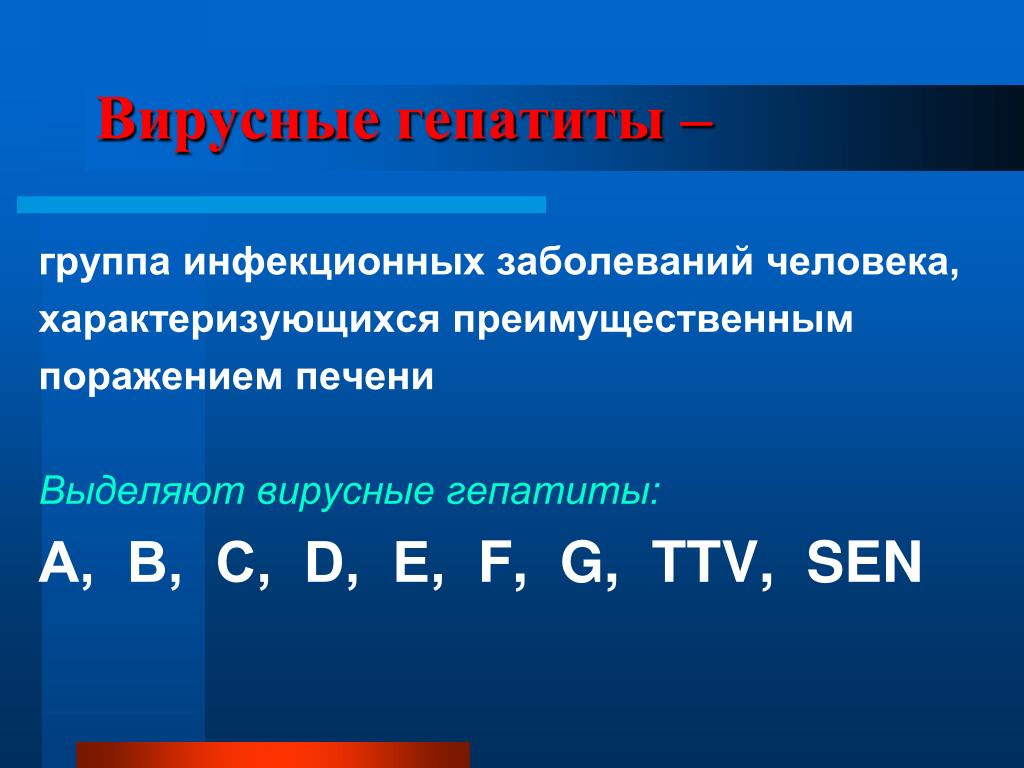 Вирусные гепатиты –

группа инфекционных заболеваний человека, характеризующихся преимущественным поражением печени

Выделяют вирусные гепатиты:

A, B, C, D, E, F, G, TTV, SEN